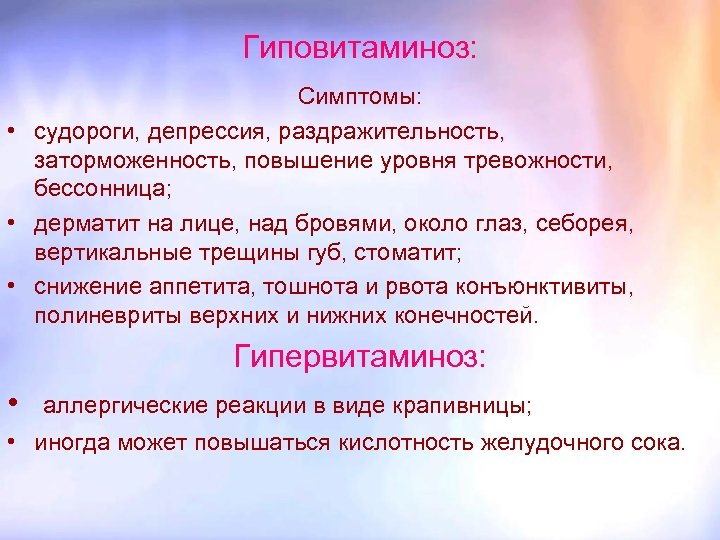 Гиповитаминоз:

Симптомы:

• судороги, депрессия, раздражительность, заторможенность, повышение уровня тревожности, бессонница;

• дерматит на лице, над бровями, около глаз, себорея, вертикальные трещины губ, стоматит;

• снижение аппетита, тошнота и рвота конъюнктивиты, полиневриты верхних и нижних конечностей.

Гипервитаминоз:

• аллергические реакции в виде крапивницы;

• иногда может повышаться кислотность желудочного сока.